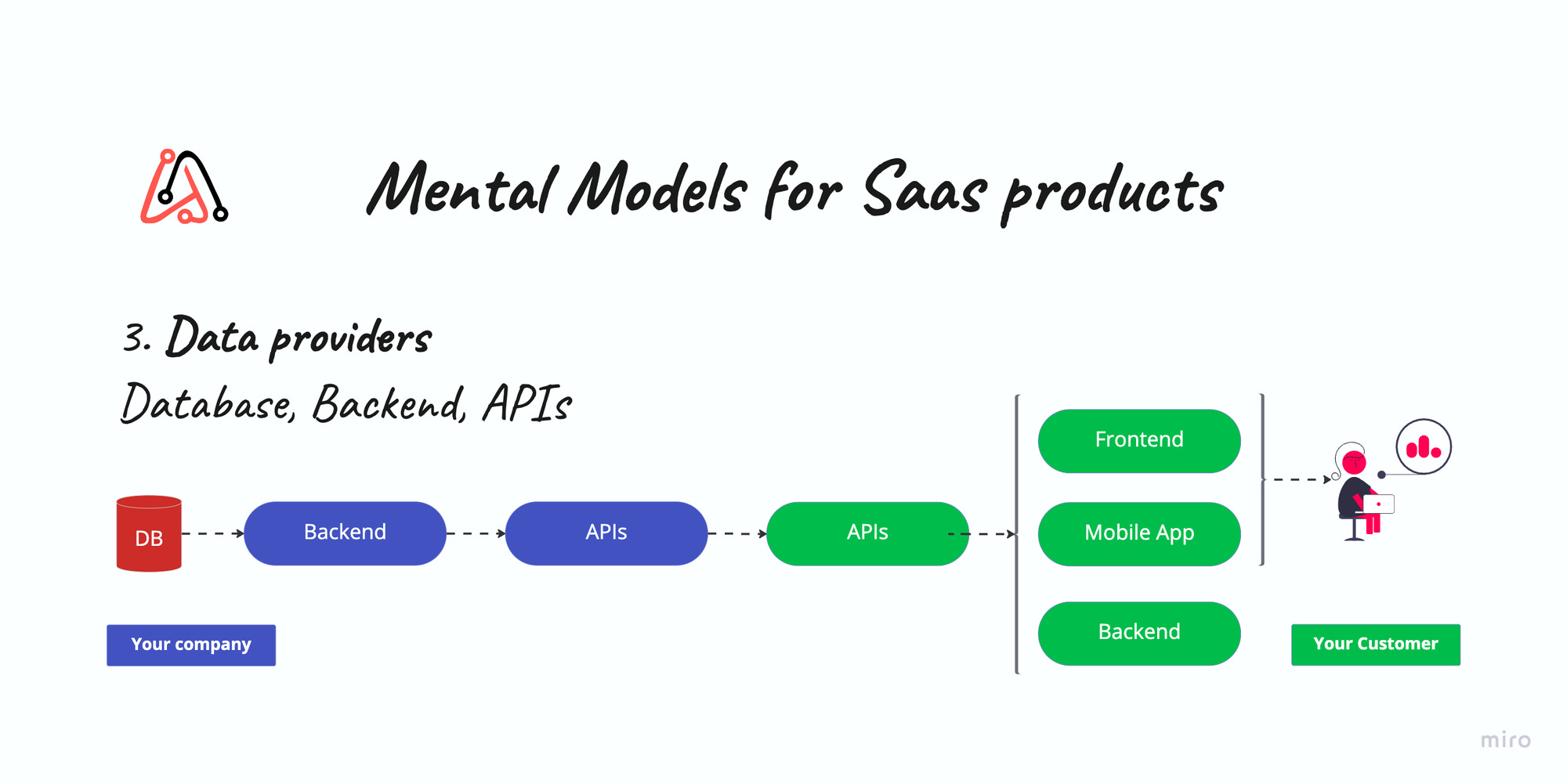 Mental Models for Saas products

3. Data providers

Database, Backend, APIs

DB

Backend

APIs

APIs

Frontend

Mobile App

Backend

Your company

Your Customer

miro